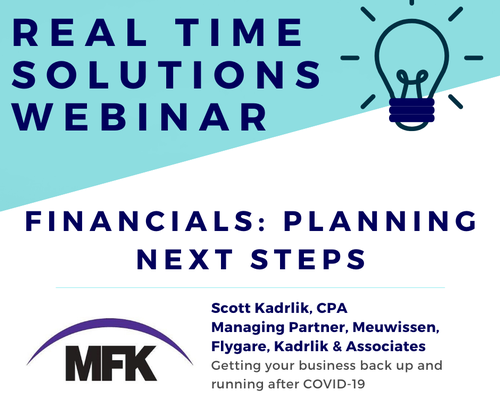 REAL TIME SOLUTIONS WEBINAR

FINANCIALS: PLANNING NEXT STEPS

MFK

Scott Kadrlik, CPA
Managing Partner, Meuwissen, Flygare, Kadrlik & Associates
Getting your business back up and running after COVID-19